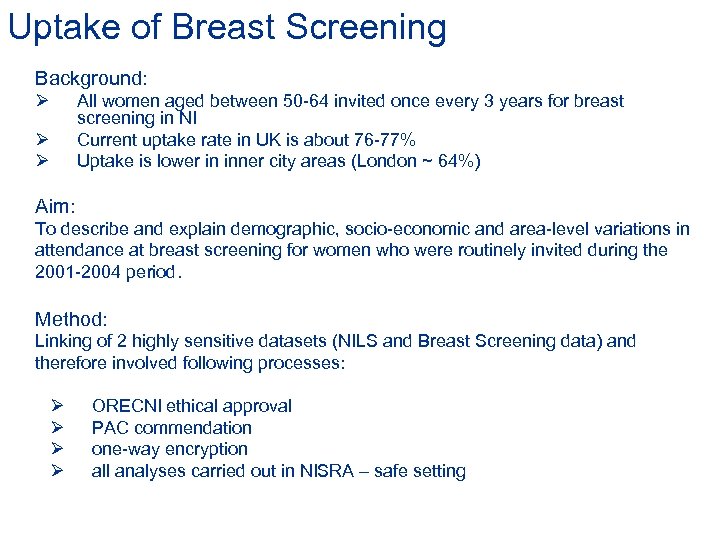 Uptake of Breast Screening

Background:
➢ All women aged between 50-64 invited once every 3 years for breast screening in NI
➢ Current uptake rate in UK is about 76-77%
➢ Uptake is lower in inner city areas (London ~ 64%)

Aim:
To describe and explain demographic, socio-economic and area-level variations in attendance at breast screening for women who were routinely invited during the 2001-2004 period.

Method:
Linking of 2 highly sensitive datasets (NILS and Breast Screening data) and therefore involved following processes:

➢ ORECNI ethical approval
➢ PAC commendation
➢ one-way encryption
➢ all analyses carried out in NISRA – safe setting